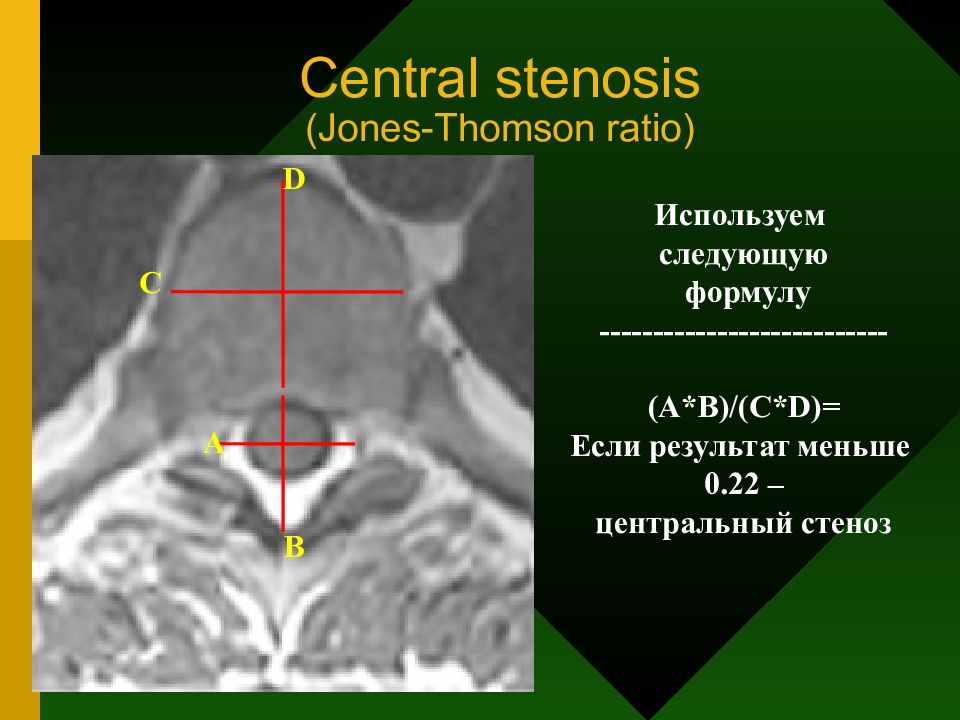 Central stenosis
(Jones-Thomson ratio)

D
C
A
B

Используем следующую формулу
---------------------------

(A*B)/(C*D)=
Если результат меньше 0.22 –
центральный стеноз